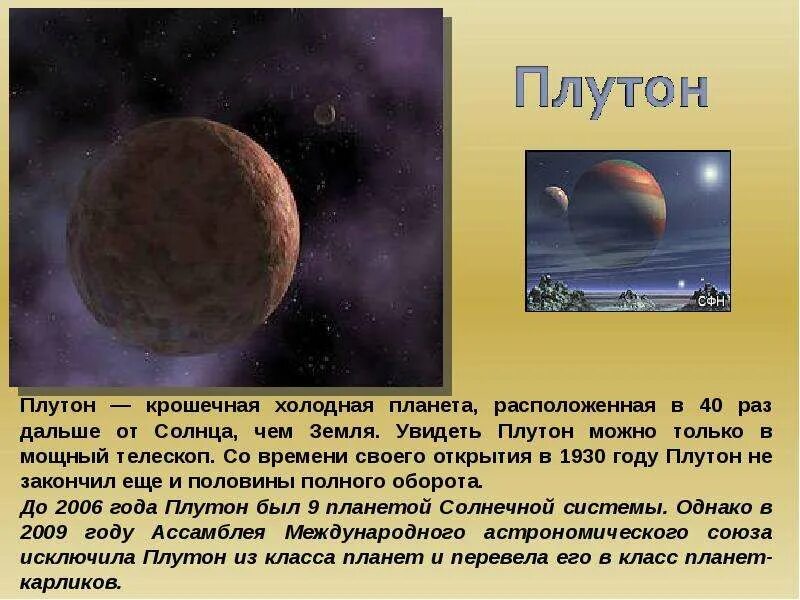 Плутон

СФН

Плутон — крошечная холодная планета, расположенная в 40 раз дальше от Солнца, чем Земля. Увидеть Плутон можно только в мощный телескоп. Со времени своего открытия в 1930 году Плутон не закончил еще и половины полного оборота.

До 2006 года Плутон был 9 планетой Солнечной системы. Однако в 2009 году Ассамблея Международного астрономического союза исключила Плутон из класса планет и перевела его в класс планет-карликов.